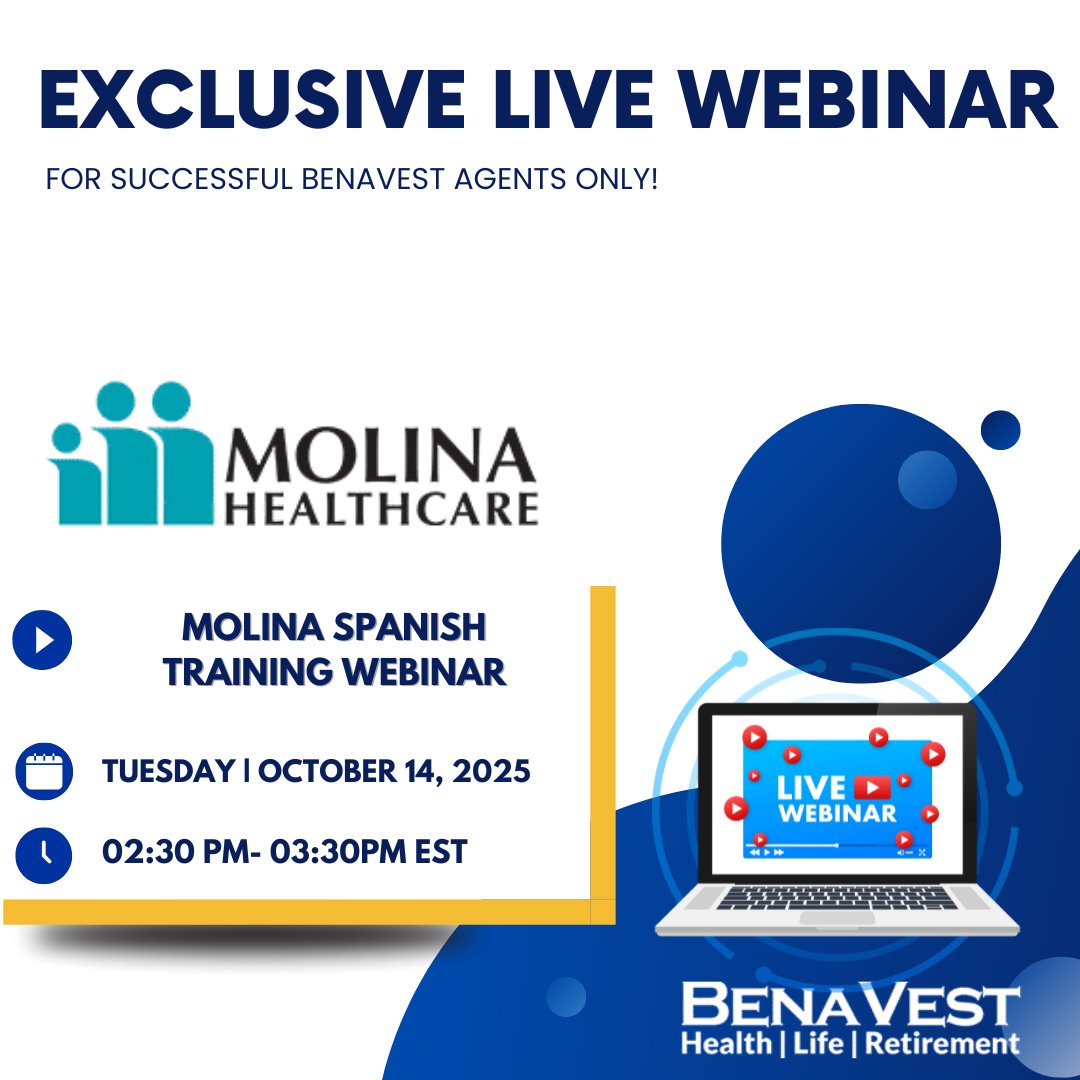 EXCLUSIVE LIVE WEBINAR

FOR SUCCESSFUL BENAVEST AGENTS ONLY!

MOLINA HEALTHCARE

MOLINA SPANISH TRAINING WEBINAR

TUESDAY | OCTOBER 14, 2025

02:30 PM- 03:30PM EST

LIVE WEBINAR

BENAVEST
Health | Life | Retirement